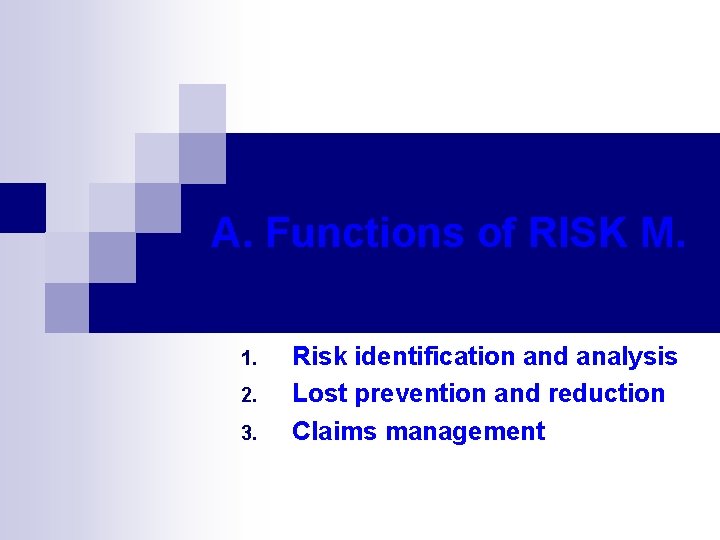 A. Functions of RISK M.

1. Risk identification and analysis
2. Lost prevention and reduction
3. Claims management